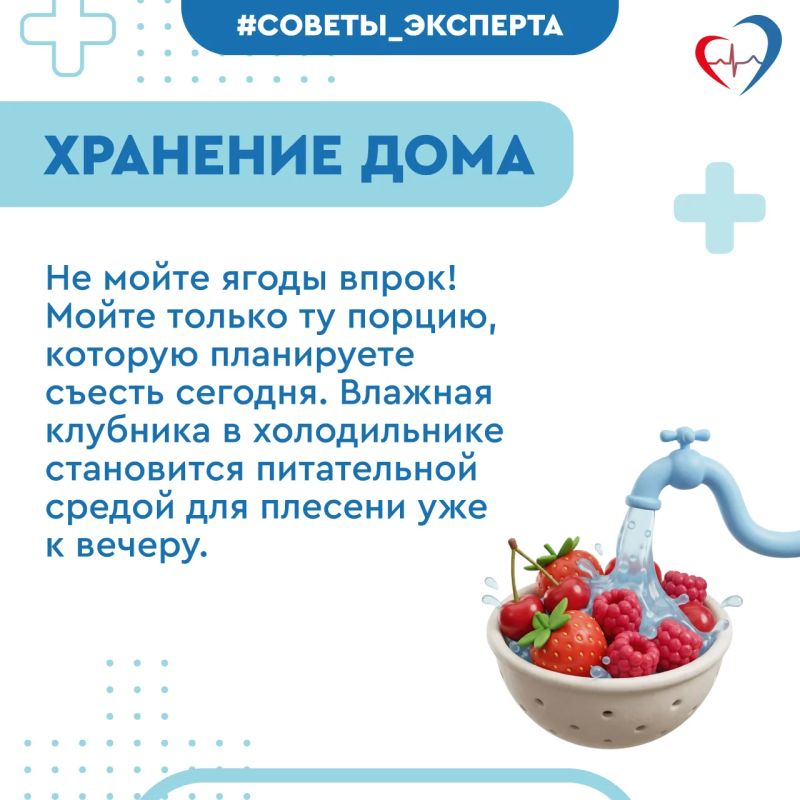 #СОВЕТЫ_ЭКСПЕРТА

ХРАНЕНИЕ ДОМА

Не мойте ягоды впрок! Мойте только ту порцию, которую планируете съесть сегодня. Влажная клубника в холодильнике становится питательной средой для плесени уже к вечеру.